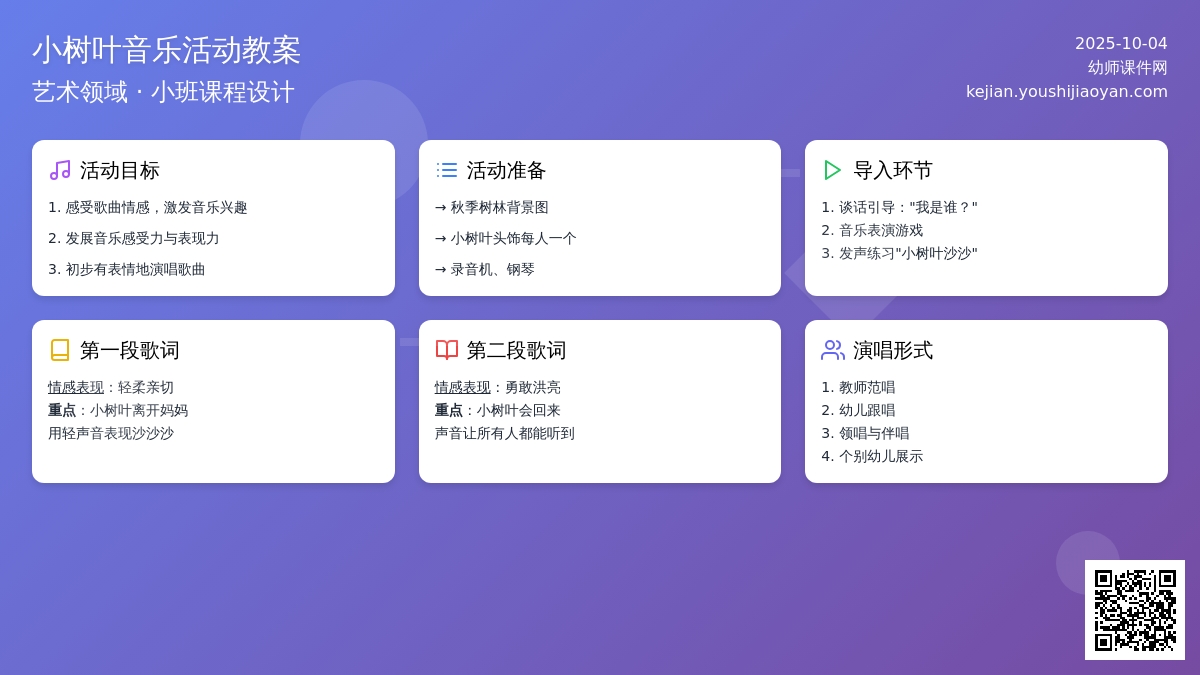 小树叶音乐活动教案

艺术领域 · 小班课程设计

2025-10-04
幼师课件网
kejian.youshijiaoyan.com

活动目标

1. 感受歌曲情感，激发音乐兴趣

2. 发展音乐感受力与表现力

3. 初步有表情地演唱歌曲

活动准备

→ 秋季树林背景图

→ 小树叶头饰每人一个

→ 录音机、钢琴

导入环节

1. 谈话引导："我是谁？"
2. 音乐表演游戏
3. 发声练习"小树叶沙沙"

第一段歌词

情感表现：轻柔亲切
重点：小树叶离开妈妈
用轻声音表现沙沙沙

第二段歌词

情感表现：勇敢洪亮
重点：小树叶会回来
声音让所有人都能听到

演唱形式

1. 教师范唱
2. 幼儿跟唱
3. 领唱与伴唱
4. 个别幼儿展示